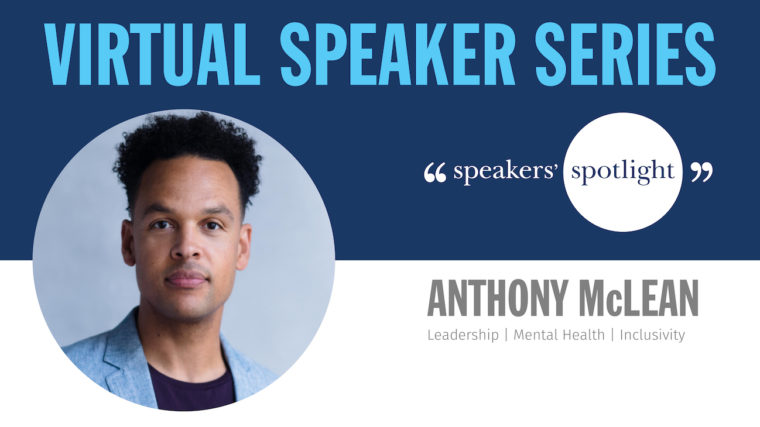 VIRTUAL SPEAKER SERIES

“ speakers' spotlight ”

ANTHONY McLEAN

Leadership | Mental Health | Inclusivity